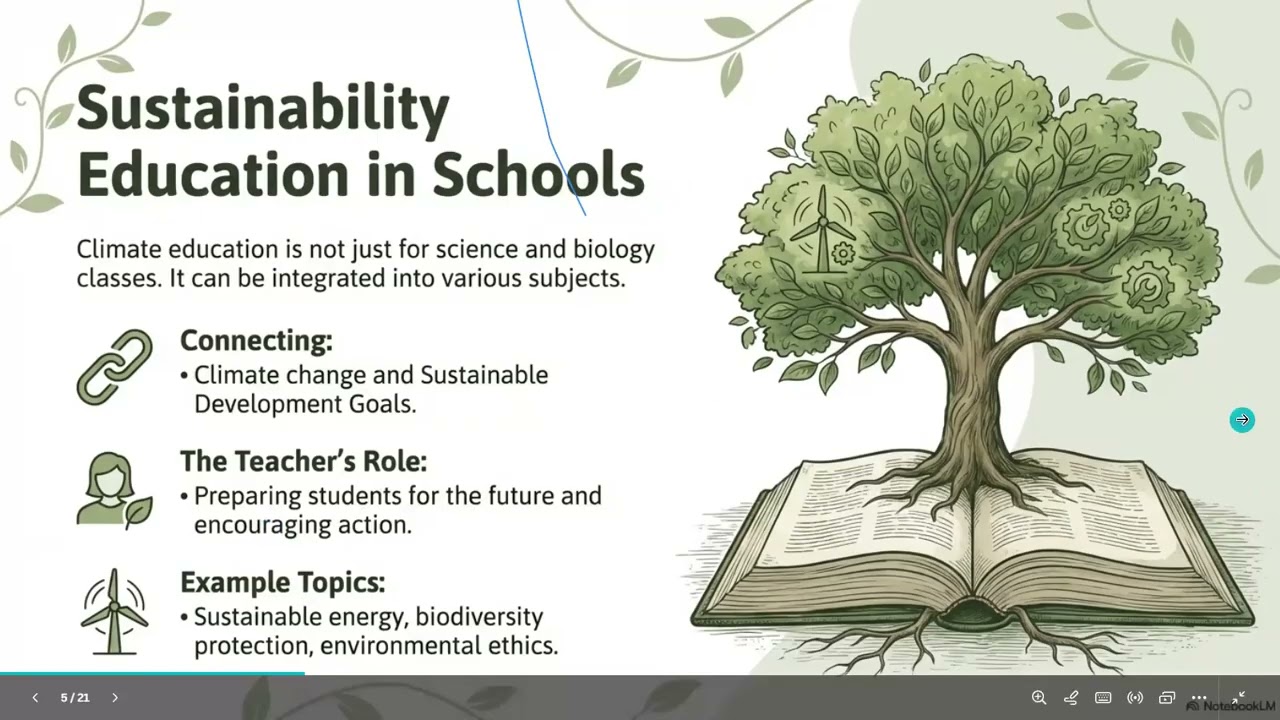 Sustainability Education in Schools

Climate education is not just for science and biology classes. It can be integrated into various subjects.

Connecting:
• Climate change and Sustainable Development Goals.

The Teacher's Role:
• Preparing students for the future and encouraging action.

Example Topics:
• Sustainable energy, biodiversity protection, environmental ethics.

5 / 21

NotebookLM